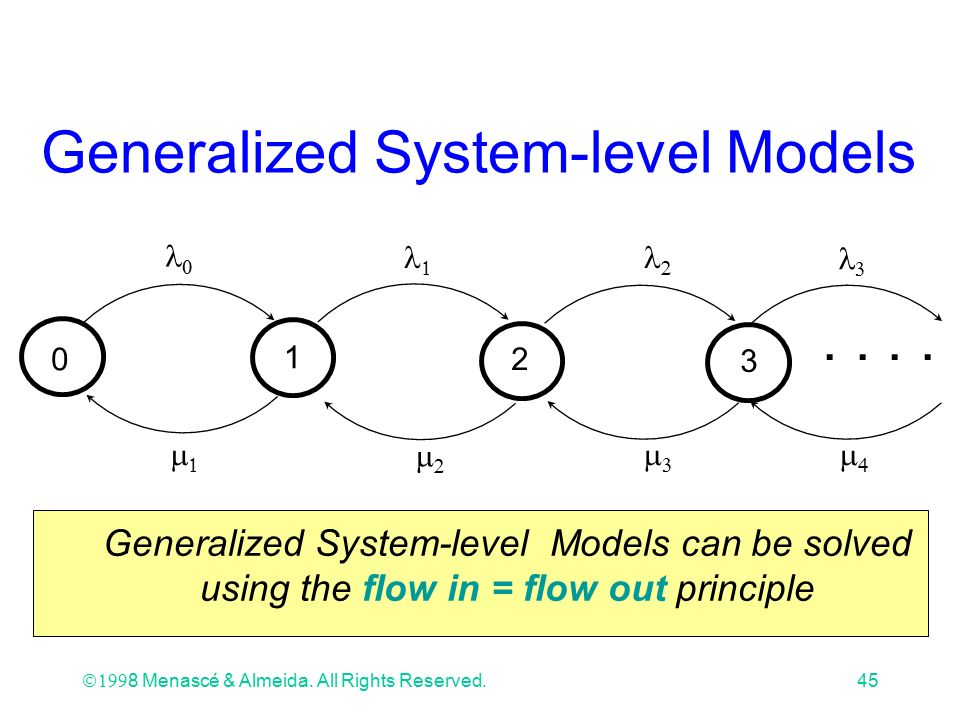 Generalized System-level Models

$\lambda_0$ $\lambda_1$ $\lambda_2$ $\lambda_3$

0 1 2 3 . . . . .

$\mu_1$ $\mu_2$ $\mu_3$ $\mu_4$

Generalized System-level Models can be solved using the flow in = flow out principle

©1998 Menascé & Almeida. All Rights Reserved.

45